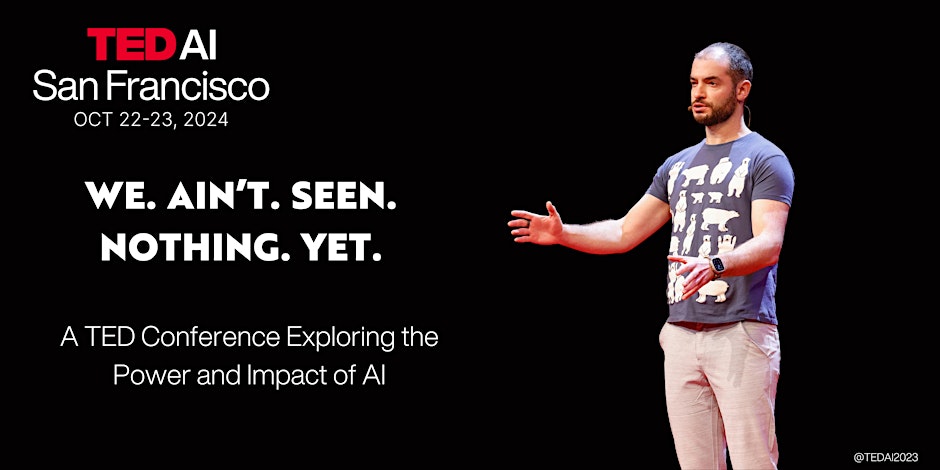 TED AI
San Francisco
OCT 22-23, 2024

WE. AIN'T. SEEN. NOTHING. YET.

A TED Conference Exploring the Power and Impact of AI

@TEDAI2023